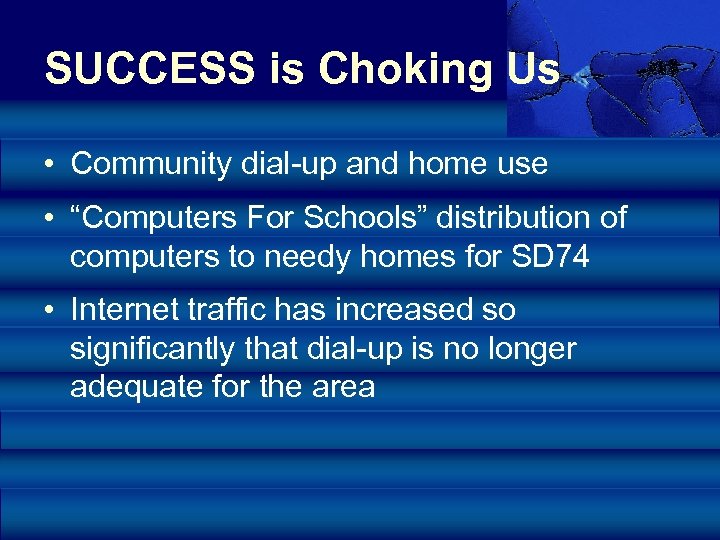 SUCCESS is Choking Us

• Community dial-up and home use

• “Computers For Schools” distribution of computers to needy homes for SD74

• Internet traffic has increased so significantly that dial-up is no longer adequate for the area